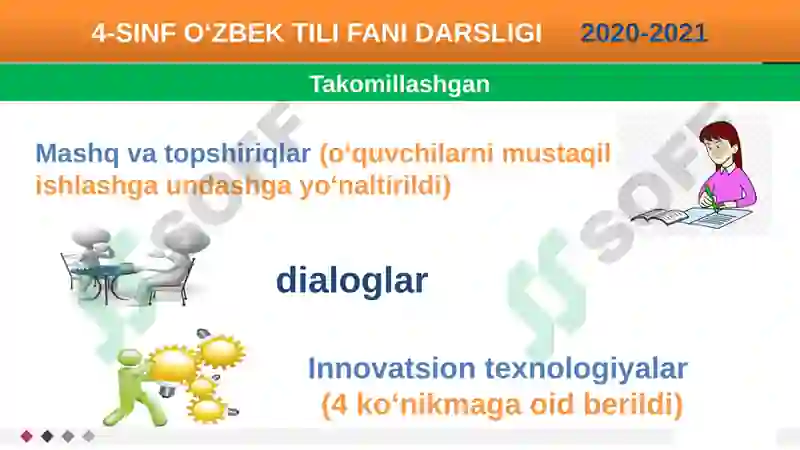 4-SINF O‘ZBEK TILI FANI DARSLIGI 2020-2021

Takomillashgan

Mashq va topshiriqlar (o‘quvchilarni mustaqil ishlashga undashga yo‘naltirildi)

dialoglar

Innovatsion texnologiyalar (4 ko‘nikmaga oid berildi)

SOFF

SOFF